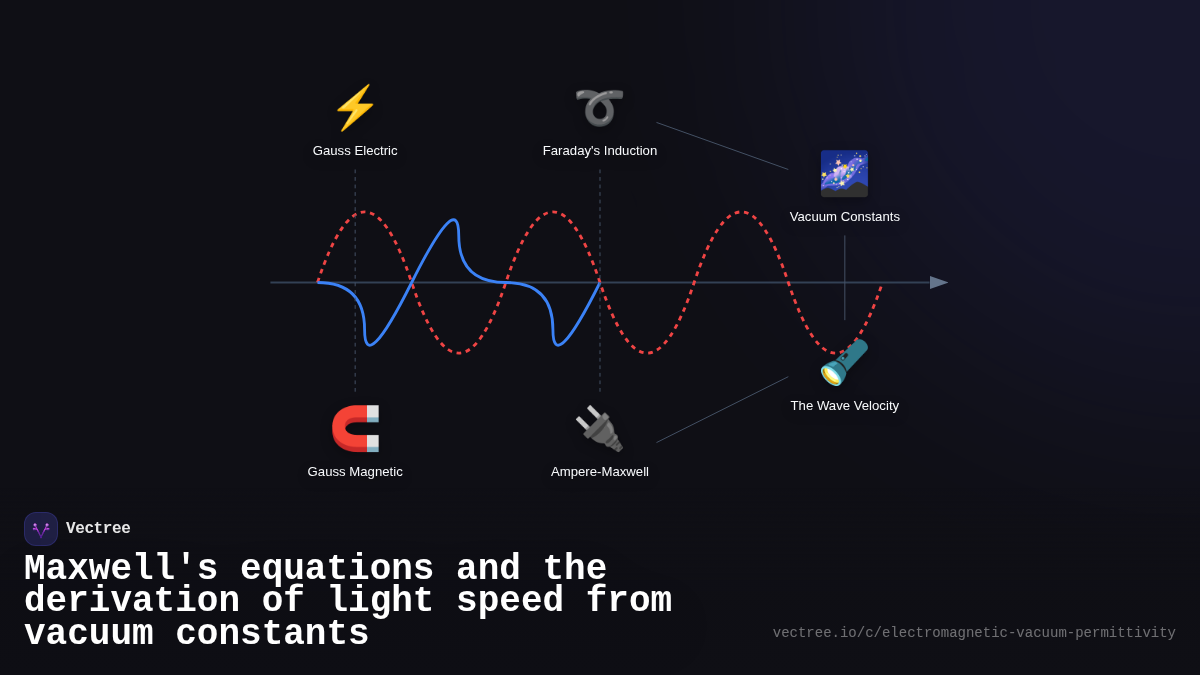 Gauss Electric

Faraday's Induction

Vacuum Constants

The Wave Velocity

Gauss Magnetic

Ampere-Maxwell

Vectree

Maxwell's equations and the derivation of light speed from vacuum constants

vectree.io/c/electromagnetic-vacuum-permittivity